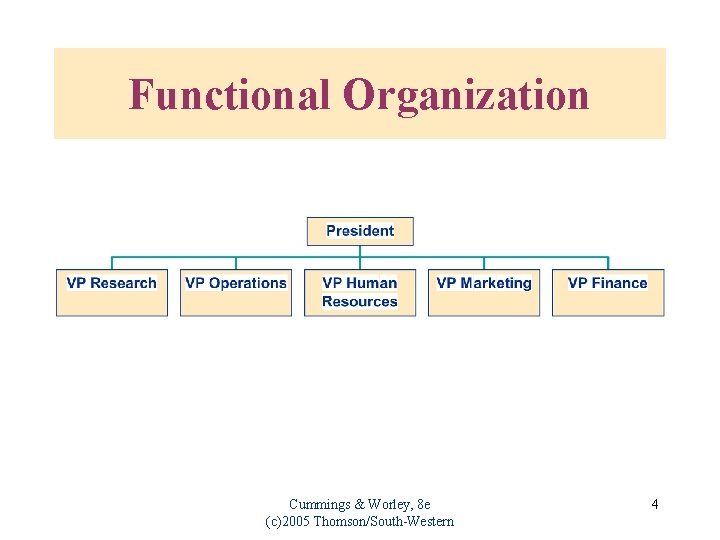 Functional Organization

President

VP Research

VP Operations

VP Human Resources

VP Marketing

VP Finance

Cummings & Worley, 8e
(c)2005 Thomson/South-Western

4